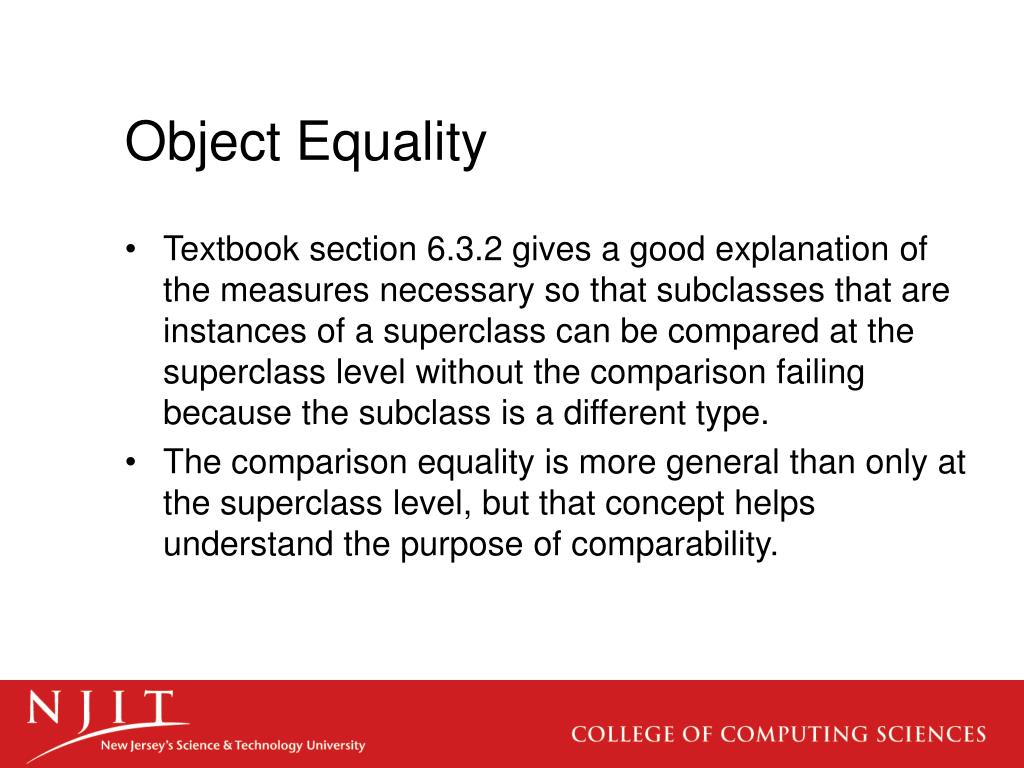 Object Equality

• Textbook section 6.3.2 gives a good explanation of the measures necessary so that subclasses that are instances of a superclass can be compared at the superclass level without the comparison failing because the subclass is a different type.
• The comparison equality is more general than only at the superclass level, but that concept helps understand the purpose of comparability.

NJIT
New Jersey's Science & Technology University

COLLEGE OF COMPUTING SCIENCES